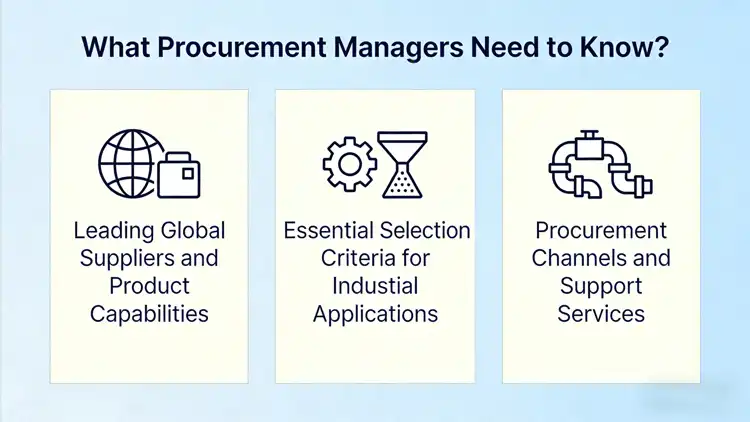 What Procurement Managers Need to Know?

Leading Global Suppliers and Product Capabilities

Essential Selection Criteria for Industial Applications

Procurement Channels and Support Services